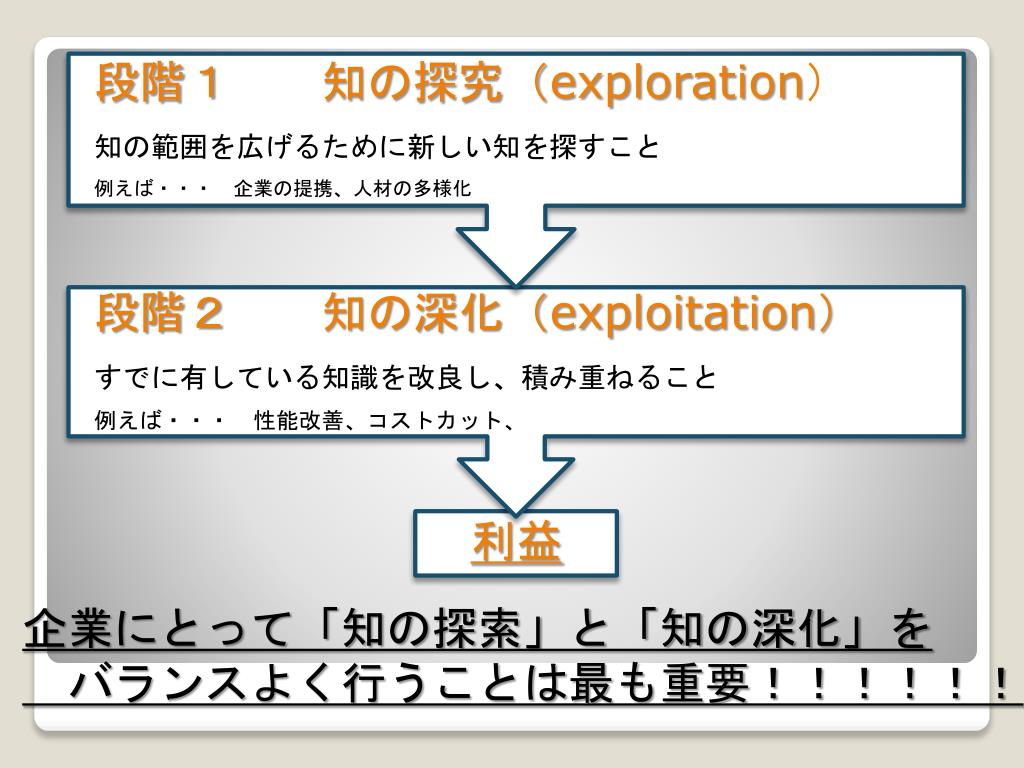 段階１　　知の探究（exploration）

知の範囲を広げるために新しい知を探すこと

例えば・・・　企業の提携、人材の多様化

段階２　　知の深化（exploitation）

すでに有している知識を改良し、積み重ねること

例えば・・・　性能改善、コストカット、

利益

企業にとって「知の探索」と「知の深化」を
バランスよく行うことは最も重要！！！！！！